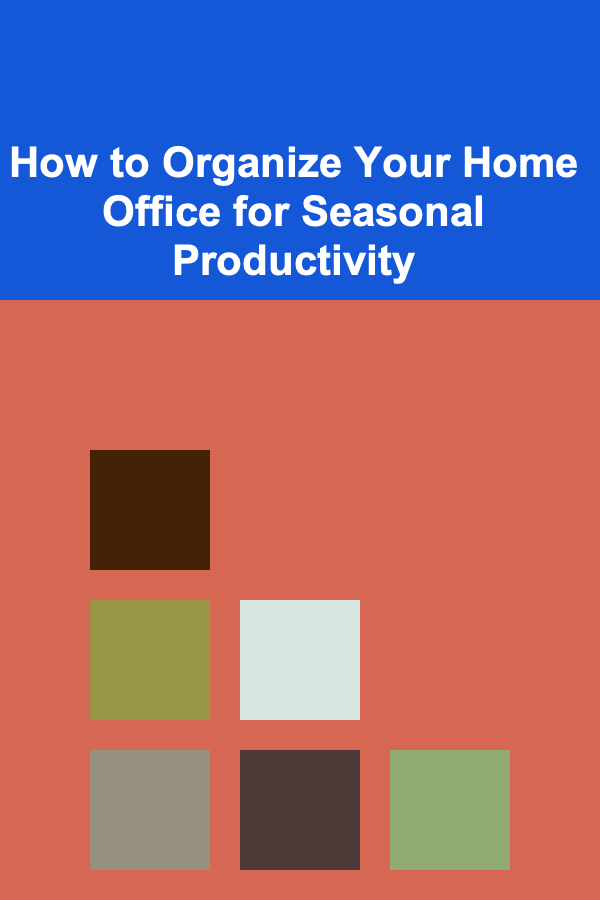 How to Organize Your Home Office for Seasonal Productivity